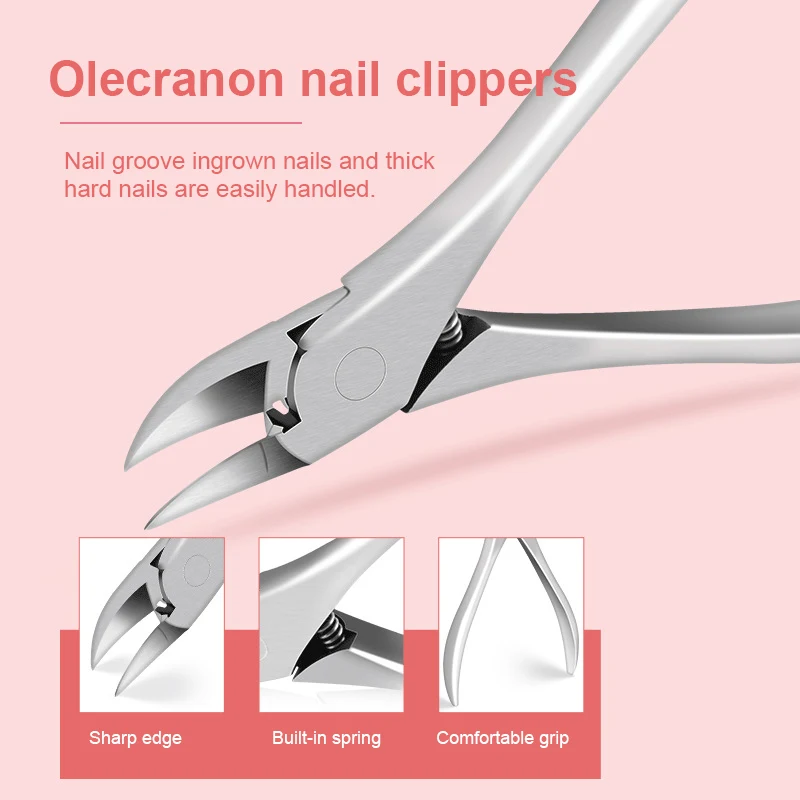 Olecranon nail clippers

Nail groove ingrown nails and thick hard nails are easily handled.

Sharp edge

Built-in spring

Comfortable grip